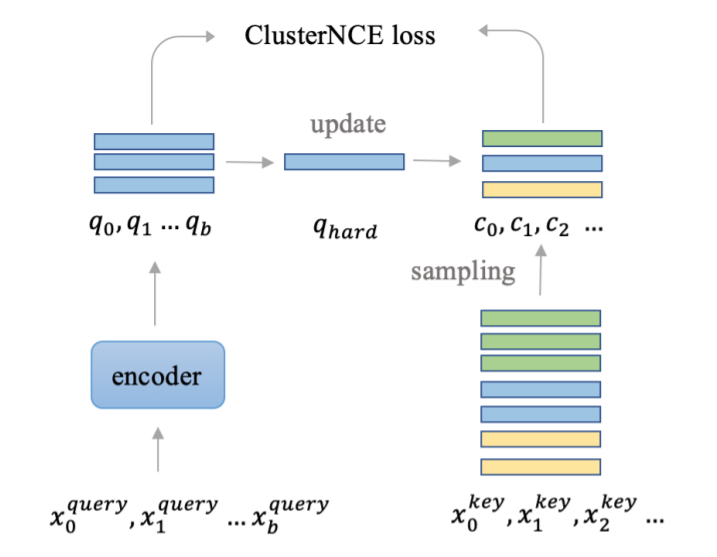 ClusterNCE loss

update

$q_0, q_1 \dots q_b$

$q_{hard}$

$c_0, c_1, c_2 \dots$

sampling

encoder

$x_0^{query}, x_1^{query} \dots x_b^{query}$

$x_0^{key}, x_1^{key}, x_2^{key} \dots$